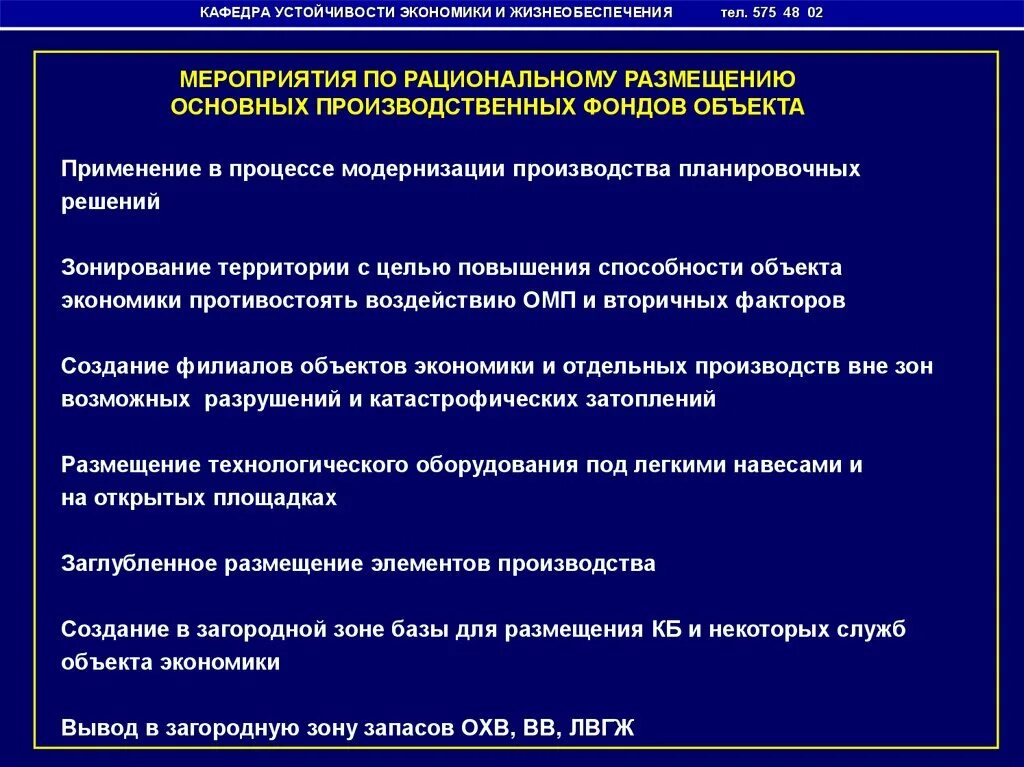 КАФЕДРА УСТОЙЧИВОСТИ ЭКОНОМИКИ И ЖИЗНЕОБЕСПЕЧЕНИЯ тел. 575 48 02

МЕРОПРИЯТИЯ ПО РАЦИОНАЛЬНОМУ РАЗМЕЩЕНИЮ ОСНОВНЫХ ПРОИЗВОДСТВЕННЫХ ФОНДОВ ОБЪЕКТА

Применение в процессе модернизации производства планировочных решений

Зонирование территории с целью повышения способности объекта экономики противостоять воздействию ОМП и вторичных факторов

Создание филиалов объектов экономики и отдельных производств вне зон возможных разрушений и катастрофических затоплений

Размещение технологического оборудования под легкими навесами и на открытых площадках

Заглубленное размещение элементов производства

Создание в загородной зоне базы для размещения КБ и некоторых служб объекта экономики

Вывод в загородную зону запасов ОХВ, ВВ, ЛВГЖ